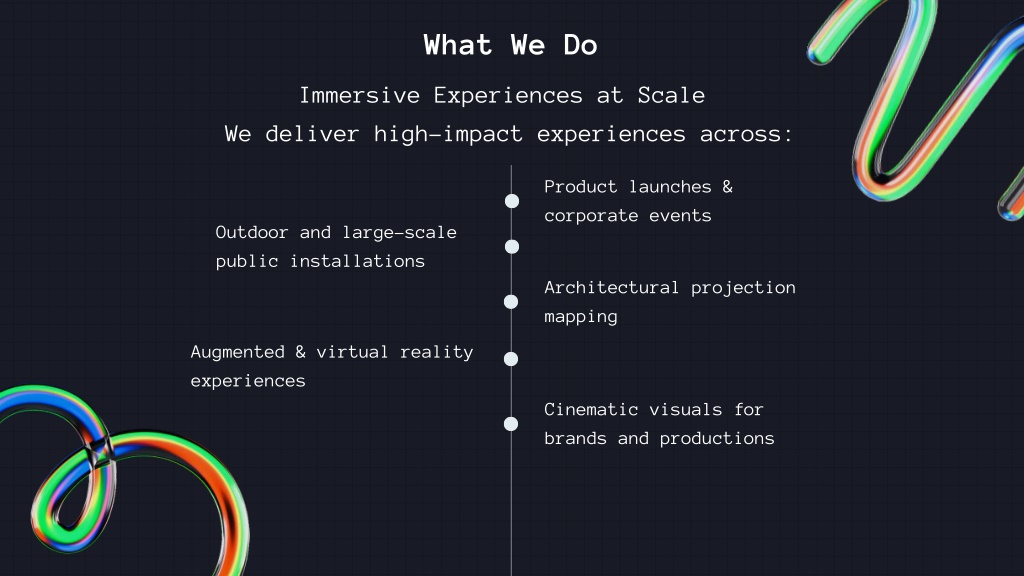 What We Do

Immersive Experiences at Scale

We deliver high-impact experiences across:

Product launches & corporate events

Outdoor and large-scale public installations

Architectural projection mapping

Augmented & virtual reality experiences

Cinematic visuals for brands and productions